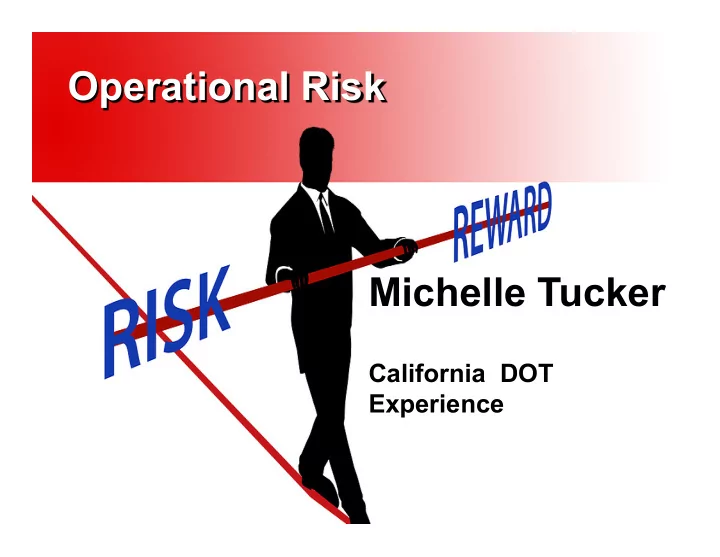 Operational Risk

RISK

REWARD

Michelle Tucker

California DOT Experience